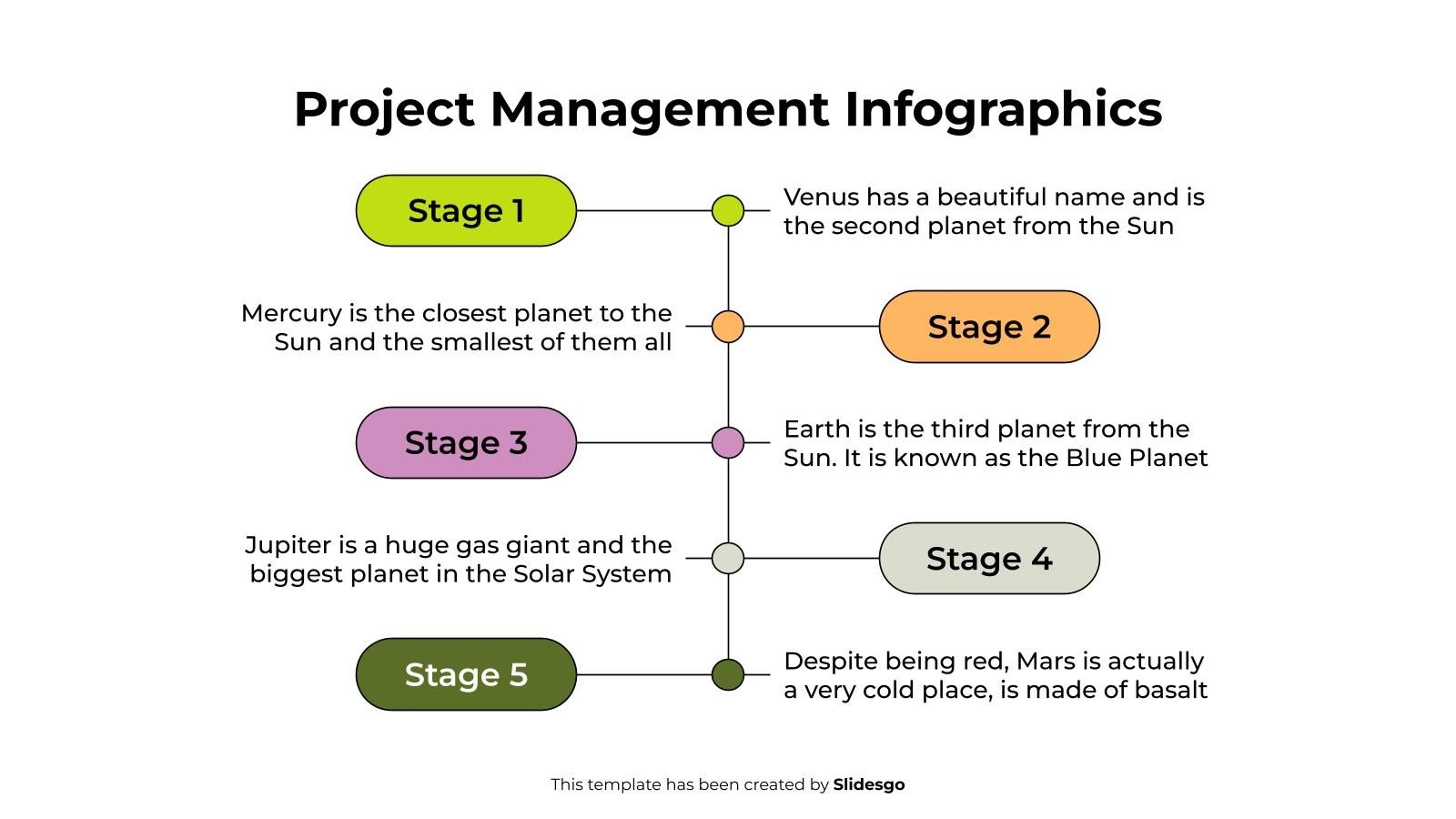 Project Management Infographics

Stage 1

Venus has a beautiful name and is the second planet from the Sun

Mercury is the closest planet to the Sun and the smallest of them all

Stage 2

Stage 3

Earth is the third planet from the Sun. It is known as the Blue Planet

Jupiter is a huge gas giant and the biggest planet in the Solar System

Stage 4

Stage 5

Despite being red, Mars is actually a very cold place, is made of basalt

This template has been created by Slidesgo